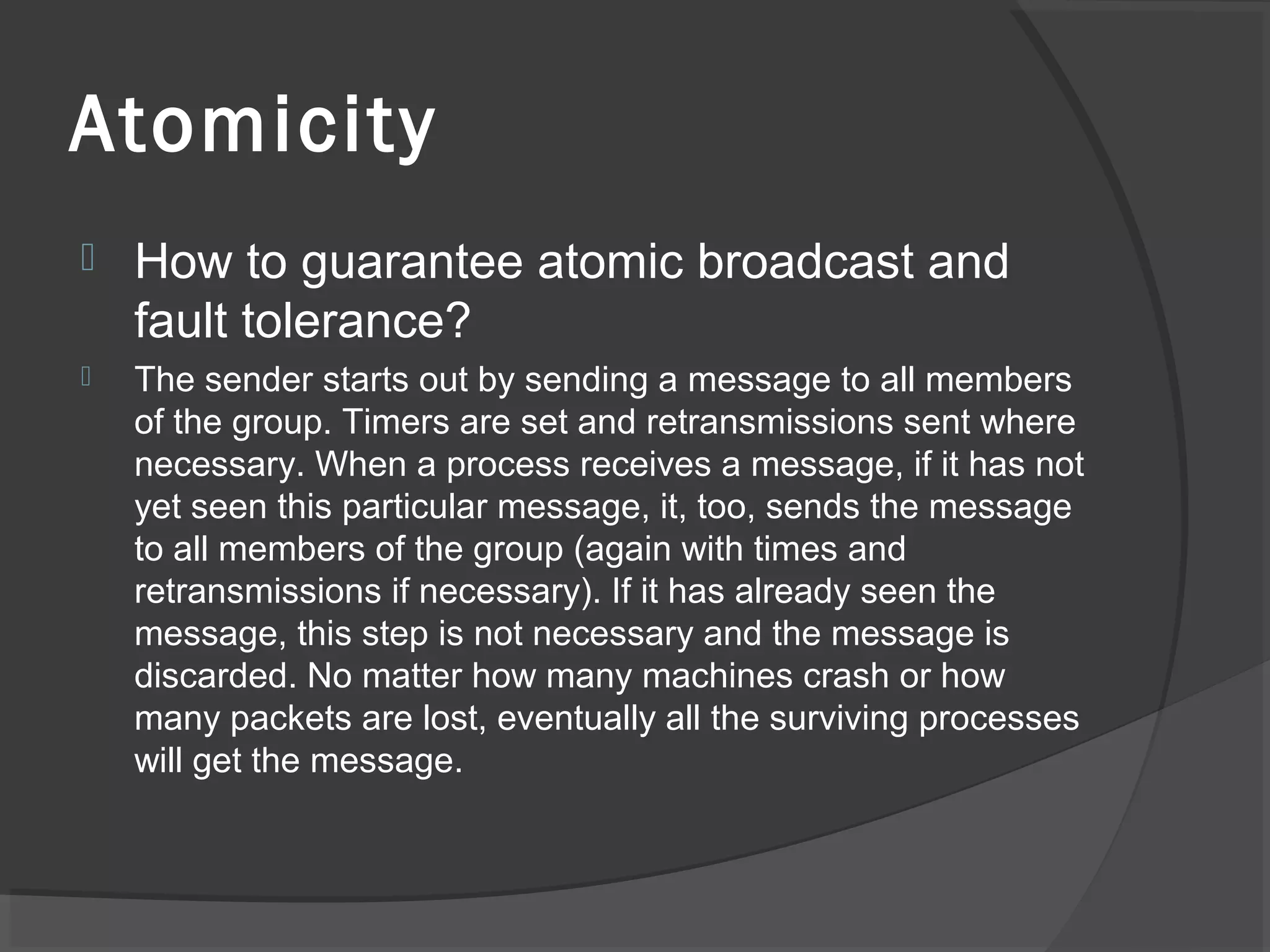 Atomicity

How to guarantee atomic broadcast and fault tolerance?

The sender starts out by sending a message to all members of the group. Timers are set and retransmissions sent where necessary. When a process receives a message, if it has not yet seen this particular message, it, too, sends the message to all members of the group (again with times and retransmissions if necessary). If it has already seen the message, this step is not necessary and the message is discarded. No matter how many machines crash or how many packets are lost, eventually all the surviving processes will get the message.